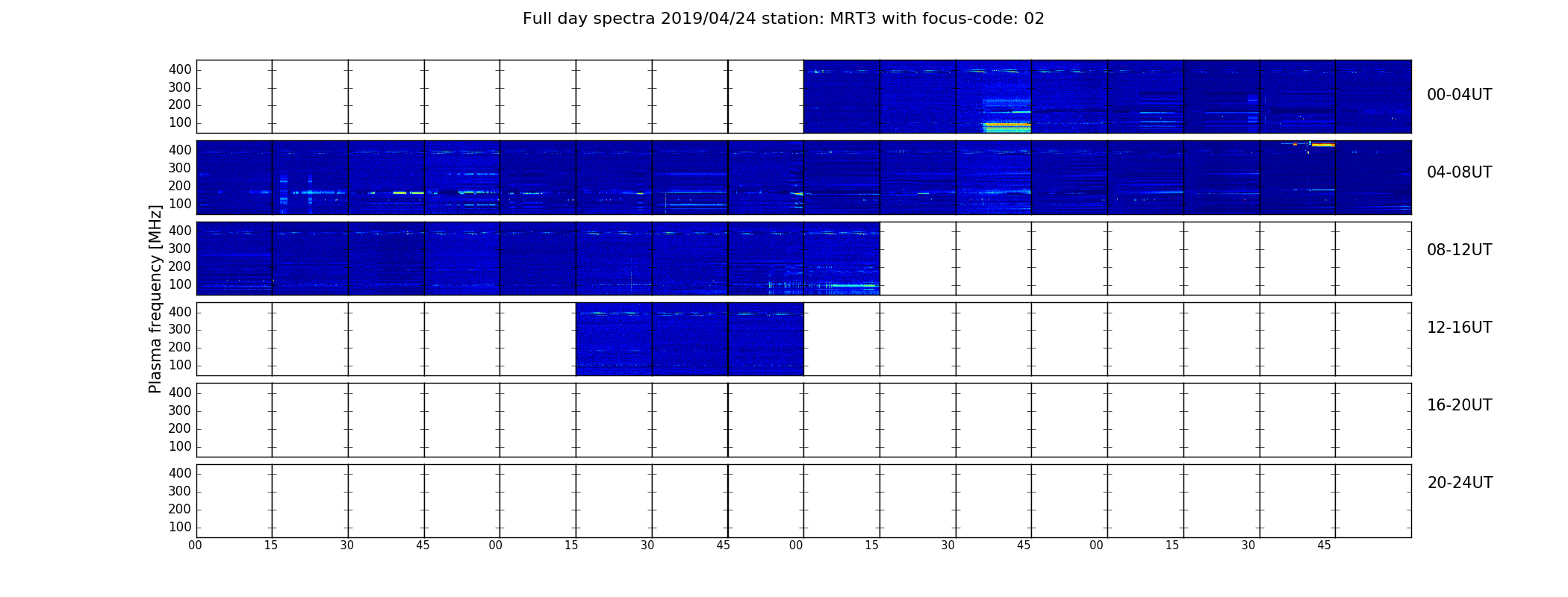 Full day spectra 2019/04/24 station: MRT3 with focus-code: 02

Plasma frequency [MHz]

400
300
200
100
00-04UT

400
300
200
100
04-08UT

400
300
200
100
08-12UT

400
300
200
100
12-16UT

400
300
200
100
16-20UT

400
300
200
100
20-24UT

00 15 30 45 00 15 30 45 00 15 30 45 00 15 30 45